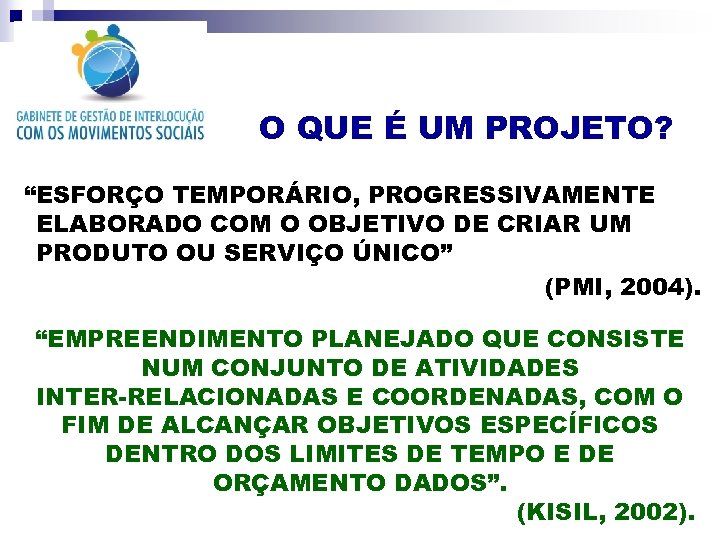 GABINETE DE GESTÃO DE INTERLOCUÇÃO
COM OS MOVIMENTOS SOCIAIS

O QUE É UM PROJETO?

“ESFORÇO TEMPORÁRIO, PROGRESSIVAMENTE ELABORADO COM O OBJETIVO DE CRIAR UM PRODUTO OU SERVIÇO ÚNICO”

(PMI, 2004).

“EMPREENDIMENTO PLANEJADO QUE CONSISTE NUM CONJUNTO DE ATIVIDADES INTER-RELACIONADAS E COORDENADAS, COM O FIM DE ALCANÇAR OBJETIVOS ESPECÍFICOS DENTRO DOS LIMITES DE TEMPO E DE ORÇAMENTO DADOS”.

(KISIL, 2002).